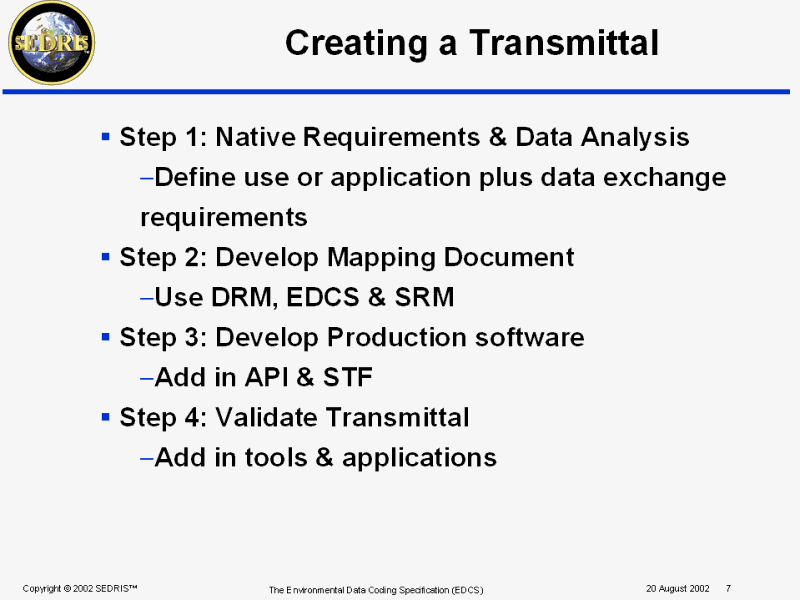 SEDRIS

Creating a Transmittal

▪ Step 1: Native Requirements & Data Analysis
–Define use or application plus data exchange requirements
▪ Step 2: Develop Mapping Document
–Use DRM, EDCS & SRM
▪ Step 3: Develop Production software
–Add in API & STF
▪ Step 4: Validate Transmittal
–Add in tools & applications

Copyright © 2002 SEDRIS™

The Environmental Data Coding Specification (EDCS)

20 August 2002 7